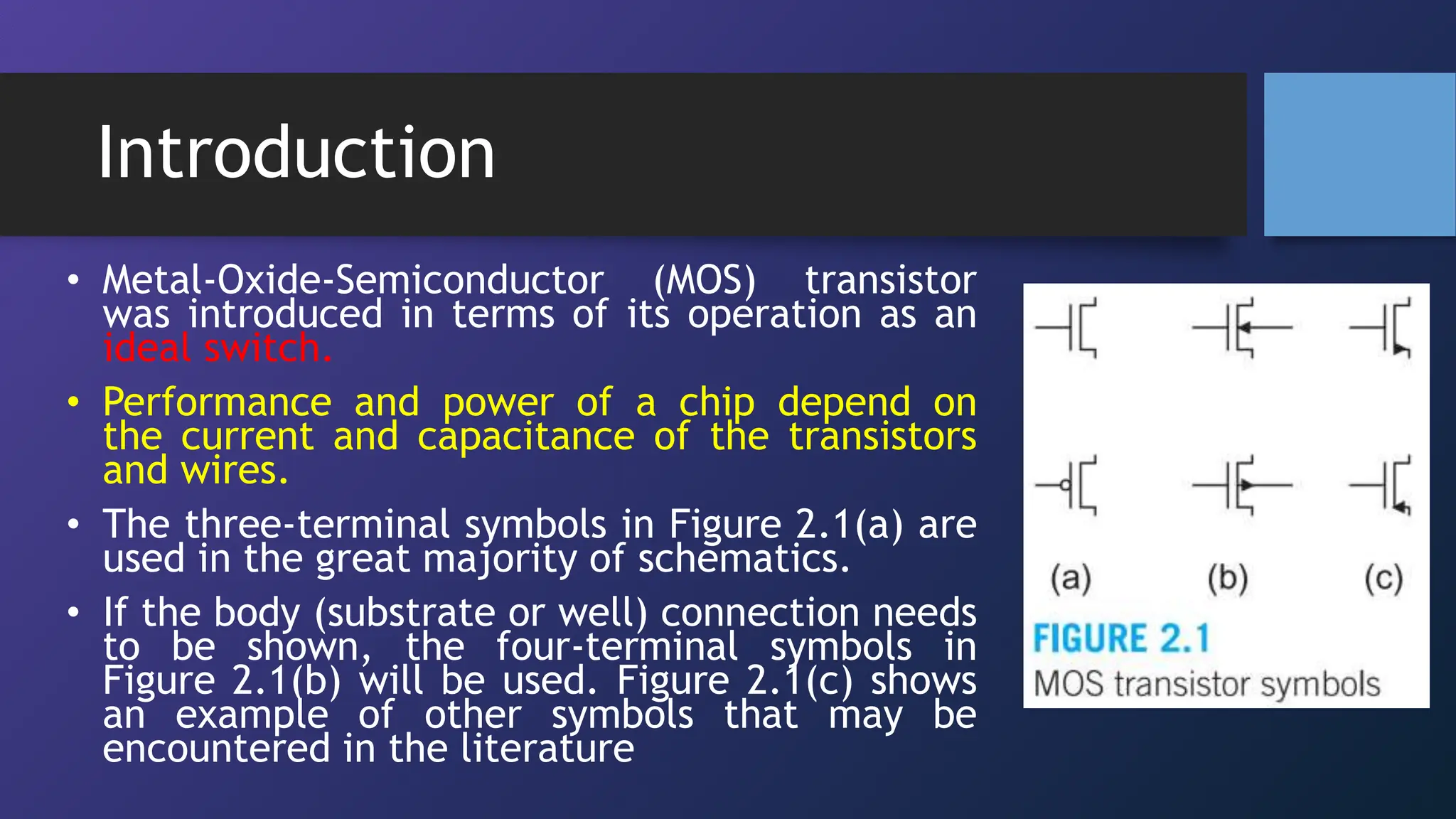 Introduction

• Metal-Oxide-Semiconductor (MOS) transistor was introduced in terms of its operation as an ideal switch.

• Performance and power of a chip depend on the current and capacitance of the transistors and wires.

• The three-terminal symbols in Figure 2.1(a) are used in the great majority of schematics.

• If the body (substrate or well) connection needs to be shown, the four-terminal symbols in Figure 2.1(b) will be used. Figure 2.1(c) shows an example of other symbols that may be encountered in the literature

(a) (b) (c)

FIGURE 2.1
MOS transistor symbols